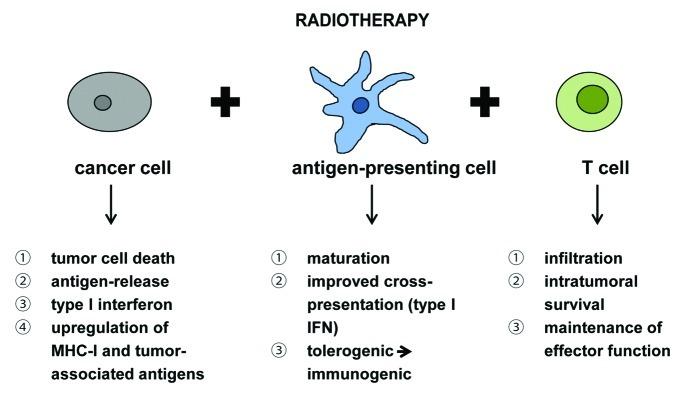 RADIOTHERAPY

cancer cell

① tumor cell death
② antigen-release
③ type I interferon
④ upregulation of MHC-I and tumor-associated antigens

antigen-presenting cell

① maturation
② improved cross-presentation (type I IFN)
③ tolerogenic → immunogenic

T cell

① infiltration
② intratumoral survival
③ maintenance of effector function